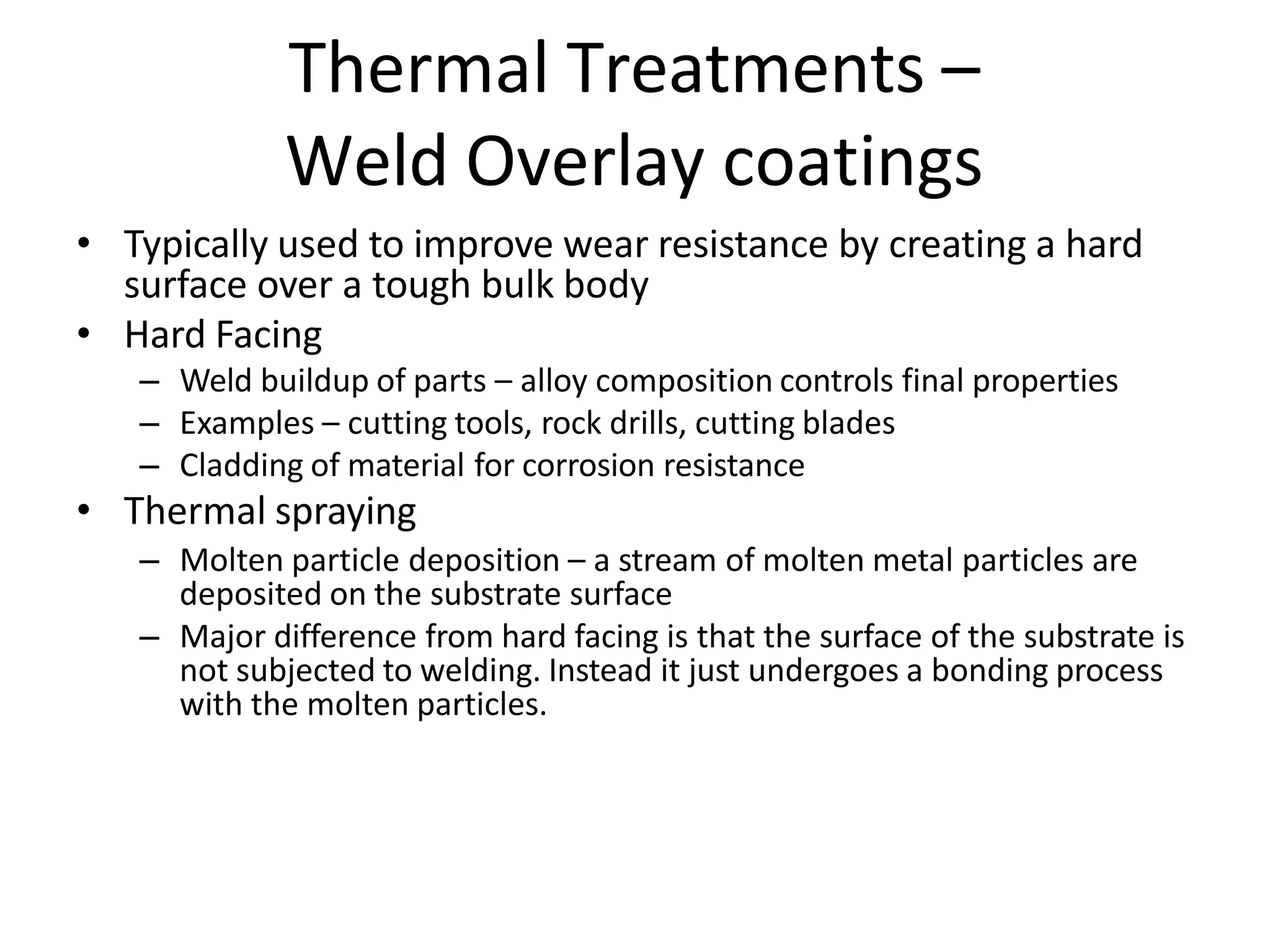 Thermal Treatments – Weld Overlay coatings

• Typically used to improve wear resistance by creating a hard surface over a tough bulk body
• Hard Facing
– Weld buildup of parts – alloy composition controls final properties
– Examples – cutting tools, rock drills, cutting blades
– Cladding of material for corrosion resistance
• Thermal spraying
– Molten particle deposition – a stream of molten metal particles are deposited on the substrate surface
– Major difference from hard facing is that the surface of the substrate is not subjected to welding. Instead it just undergoes a bonding process with the molten particles.